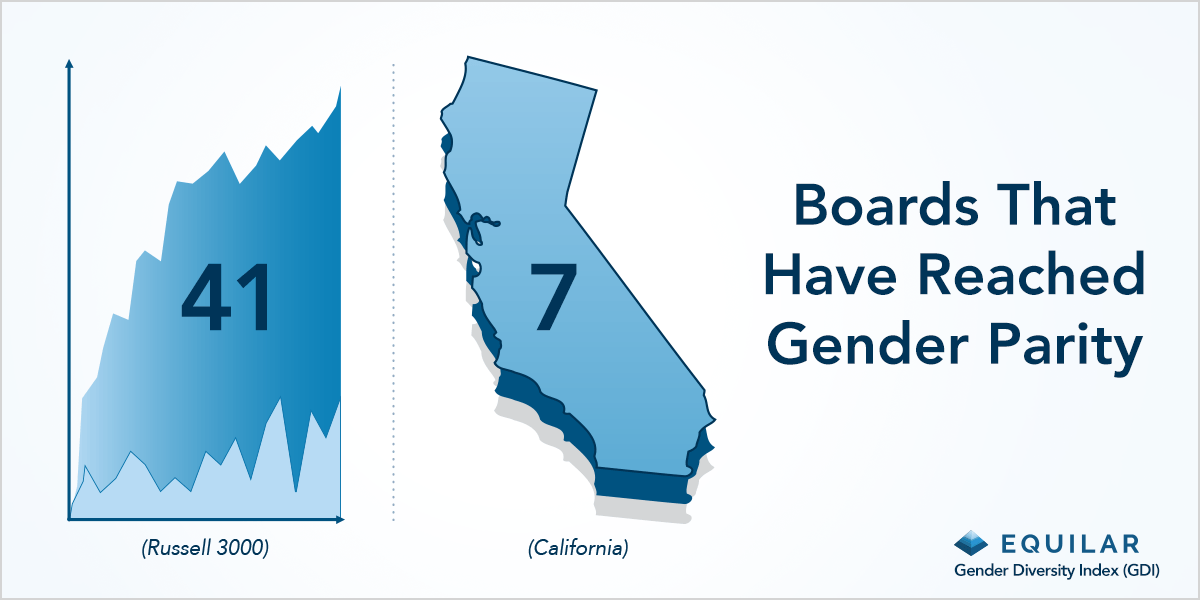 41

(Russell 3000)

7

(California)

Boards That Have Reached Gender Parity

EQUILAR
Gender Diversity Index (GDI)